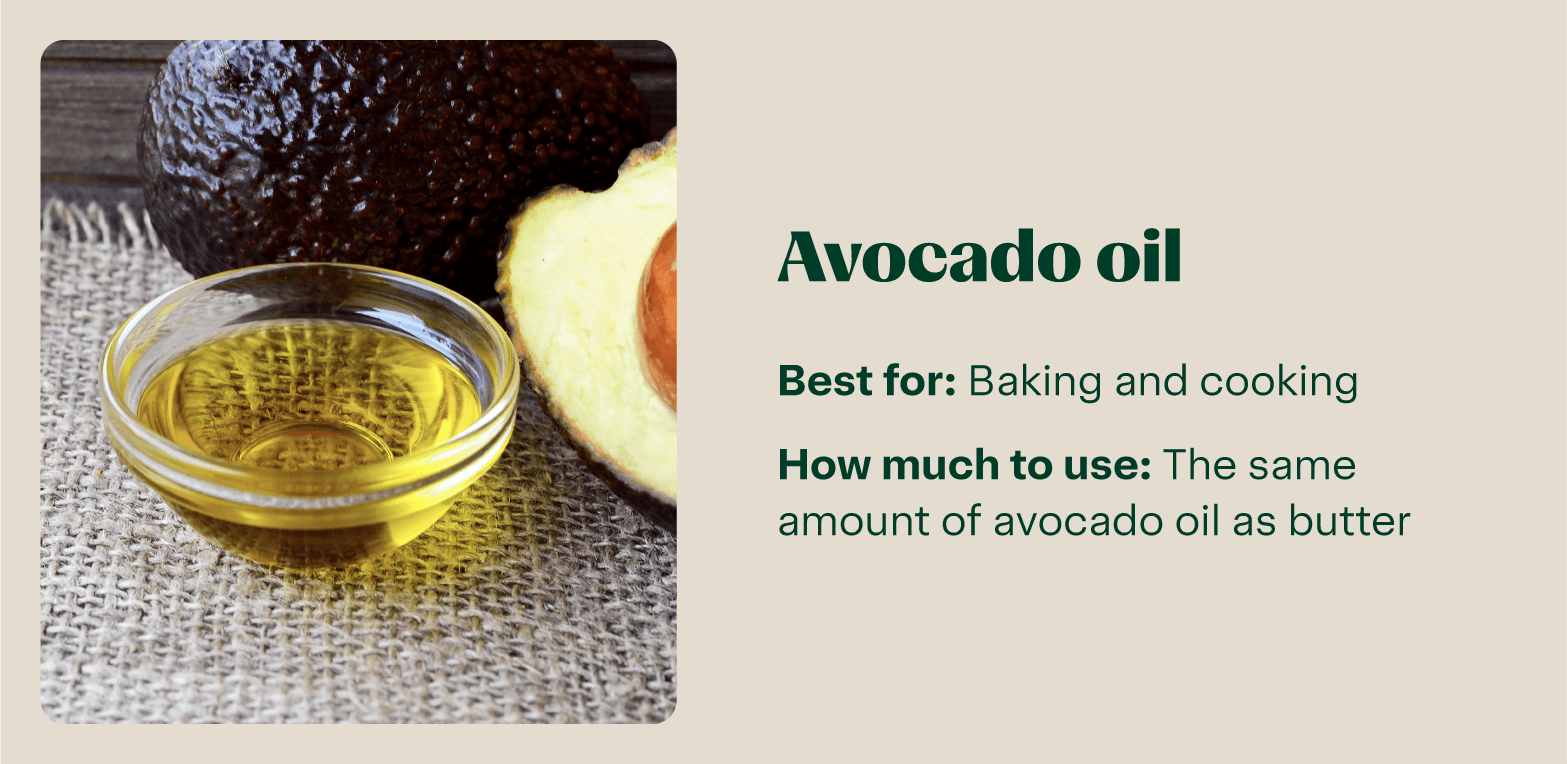 Avocado oil

Best for: Baking and cooking

How much to use: The same amount of avocado oil as butter